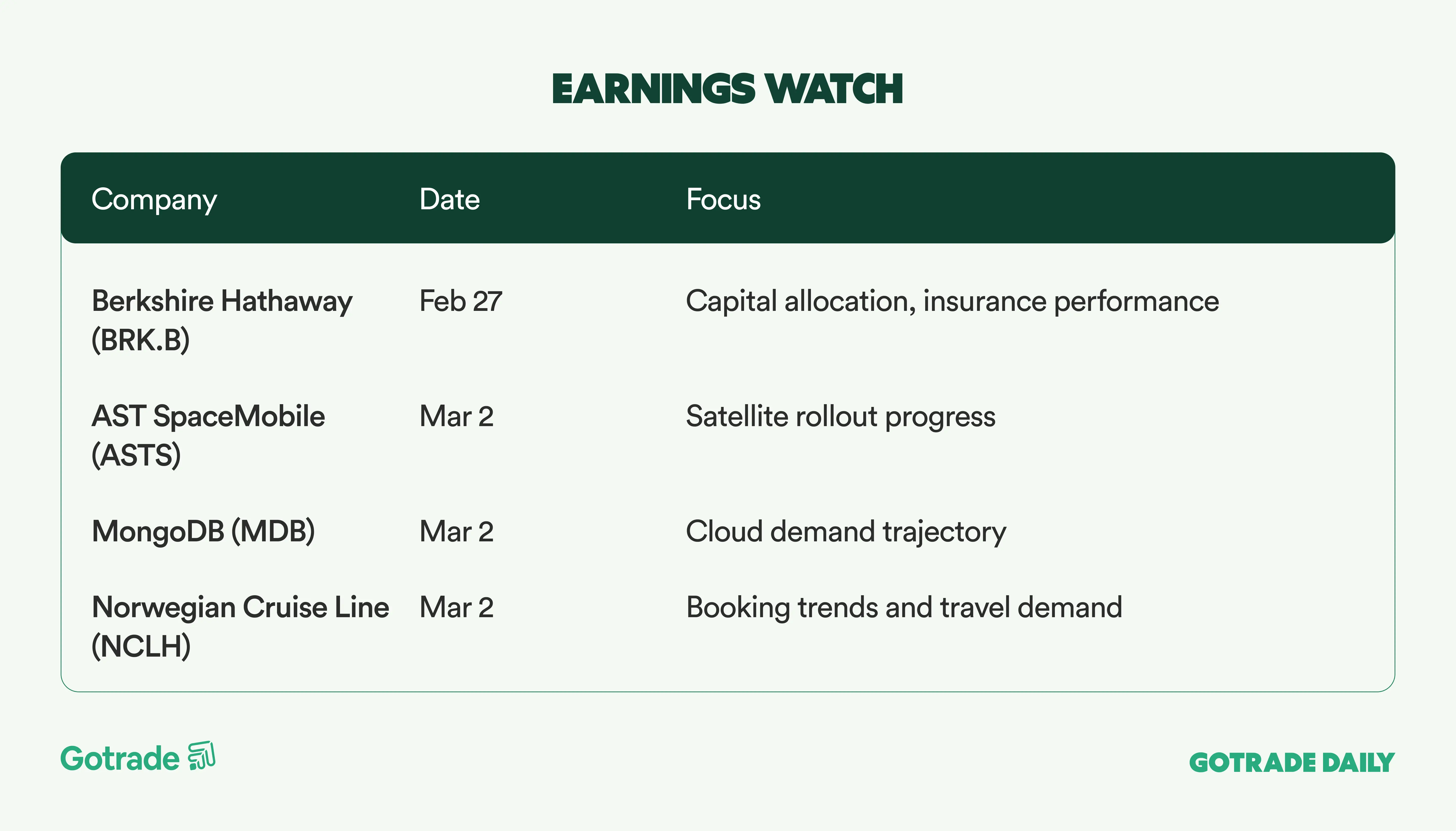 EARNINGS WATCH

| Company | Date | Focus |
|---|---|---|
| Berkshire Hathaway (BRK.B) | Feb 27 | Capital allocation, insurance performance |
| AST SpaceMobile (ASTS) | Mar 2 | Satellite rollout progress |
| MongoDB (MDB) | Mar 2 | Cloud demand trajectory |
| Norwegian Cruise Line (NCLH) | Mar 2 | Booking trends and travel demand |

Gotrade

GOTRADE DAILY